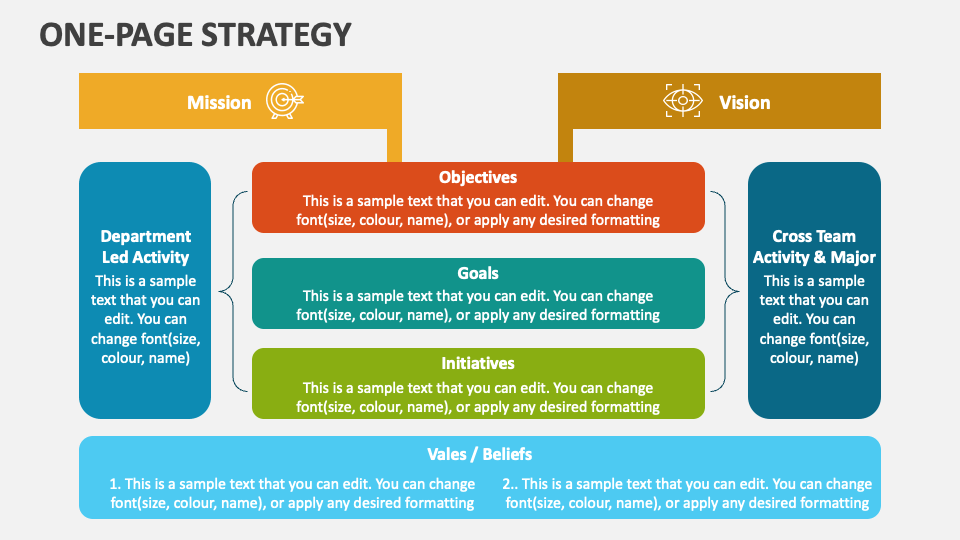 ONE-PAGE STRATEGY

Mission

Vision

Department Led Activity
This is a sample text that you can edit. You can change font(size, colour, name)

Objectives
This is a sample text that you can edit. You can change font(size, colour, name), or apply any desired formatting

Goals
This is a sample text that you can edit. You can change font(size, colour, name), or apply any desired formatting

Initiatives
This is a sample text that you can edit. You can change font(size, colour, name), or apply any desired formatting

Cross Team Activity & Major
This is a sample text that you can edit. You can change font(size, colour, name)

Vales / Beliefs

1. This is a sample text that you can edit. You can change font(size, colour, name), or apply any desired formatting

2.. This is a sample text that you can edit. You can change font(size, colour, name), or apply any desired formatting